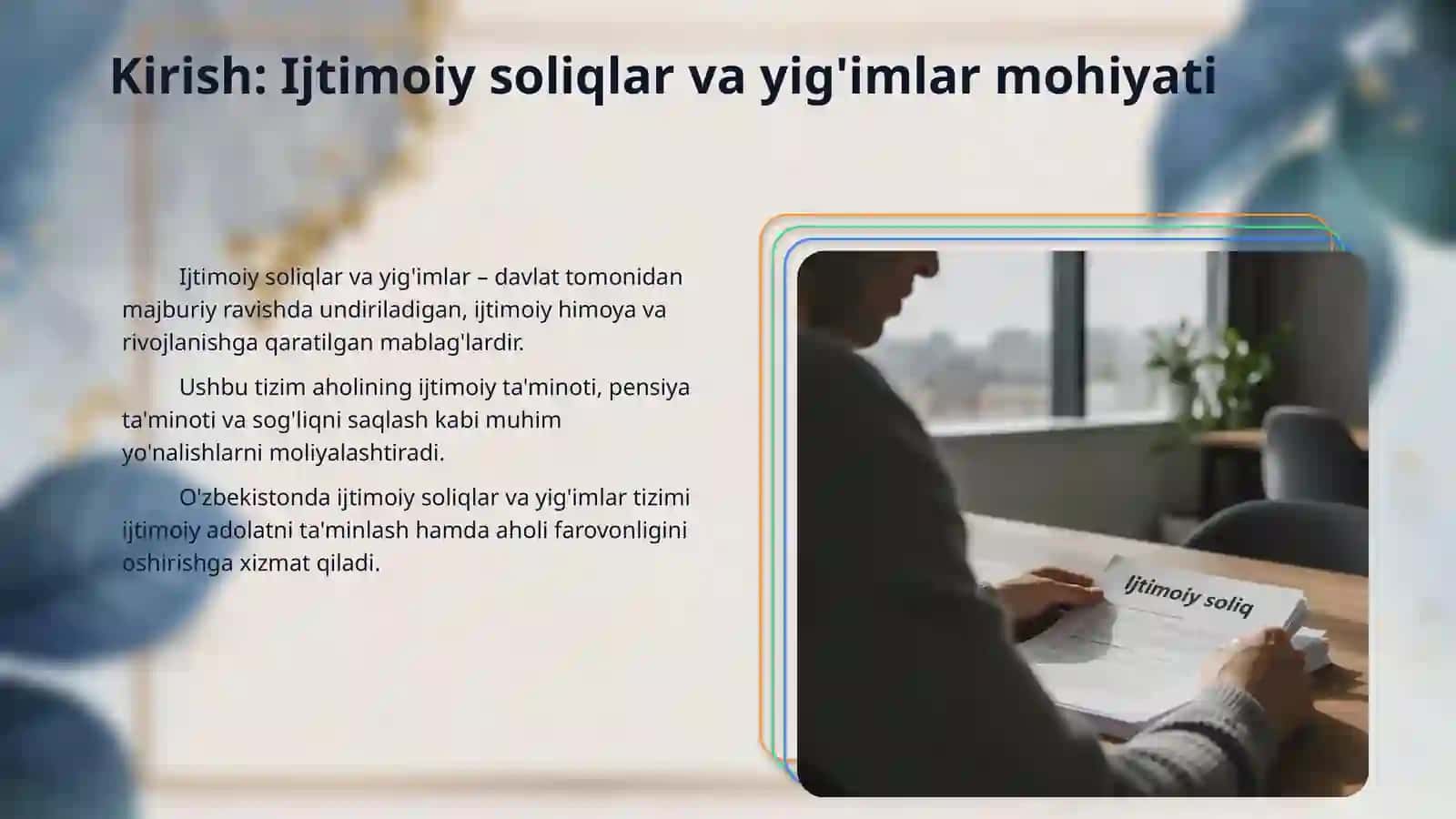 Kirish: Ijtimoiy soliqlar va yig'imlar mohiyati

Ijtimoiy soliqlar va yig'imlar – davlat tomonidan majburiy ravishda undiriladigan, ijtimoiy himoya va rivojlanishga qaratilgan mablag'lardir.

Ushbu tizim aholining ijtimoiy ta'minoti, pensiya ta'minoti va sog'liqni saqlash kabi muhim yo'nalishlarni moliyalashtiradi.

O'zbekistonda ijtimoiy soliqlar va yig'imlar tizimi ijtimoiy adolatni ta'minlash hamda aholi farovonligini oshirishga xizmat qiladi.

Ijtimoiy soliq